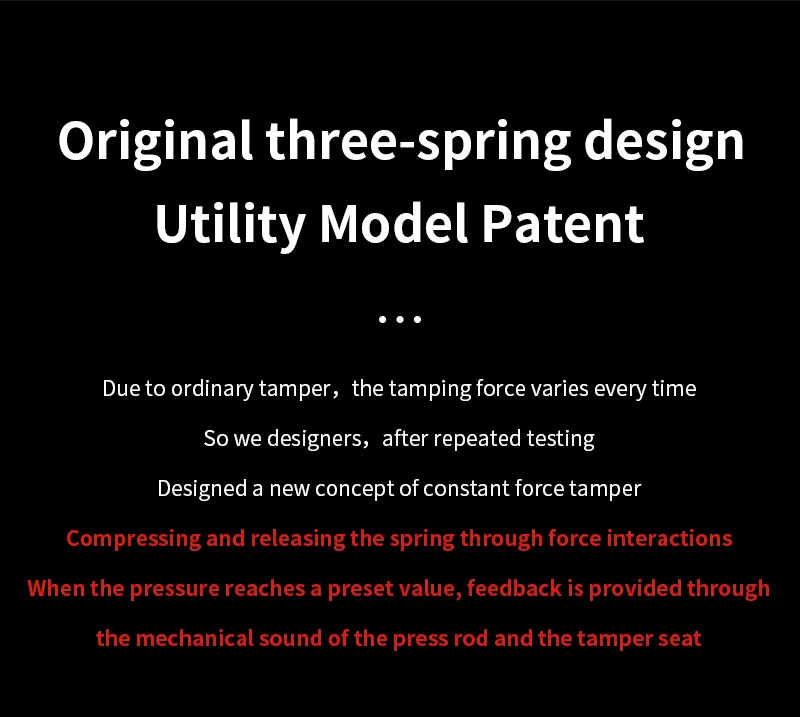 Original three-spring design
Utility Model Patent

...

Due to ordinary tamper，the tamping force varies every time

So we designers，after repeated testing

Designed a new concept of constant force tamper

Compressing and releasing the spring through force interactions

When the pressure reaches a preset value, feedback is provided through

the mechanical sound of the press rod and the tamper seat